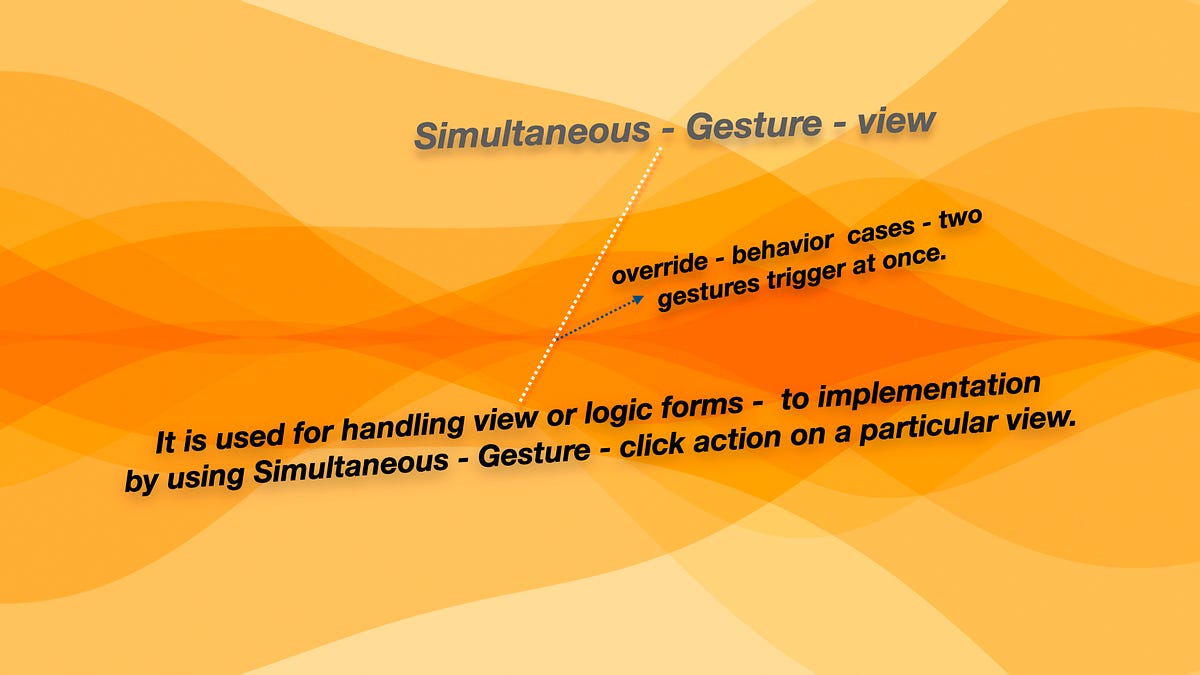 Simultaneous - Gesture - view

override - behavior cases - two gestures trigger at once.

It is used for handling view or logic forms - to implementation by using Simultaneous - Gesture - click action on a particular view.